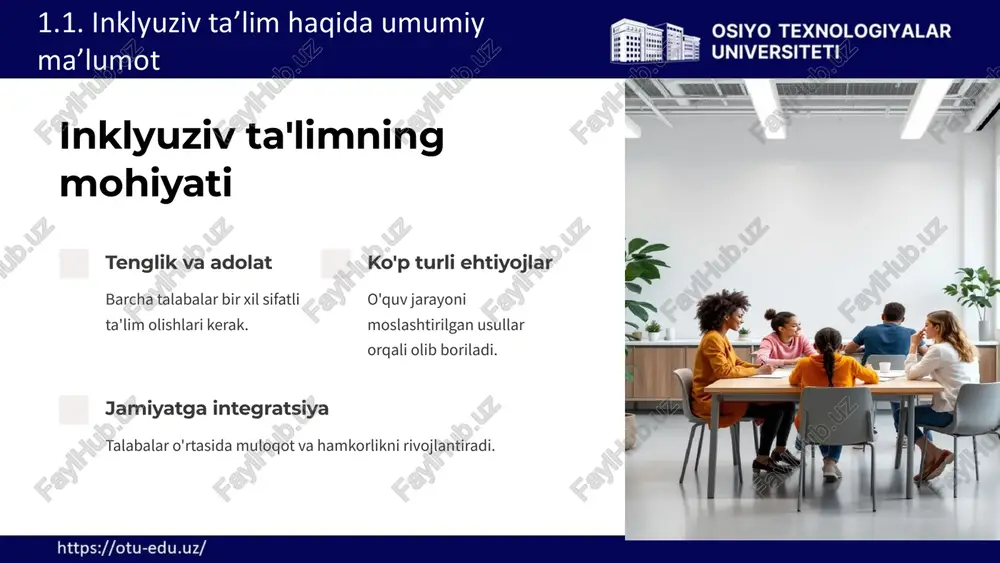 1.1. Inklyuziv ta’lim haqida umumiy ma’lumot

OSIYO TEXNOLOGIYALAR UNIVERSITETI

Inklyuziv ta'limning mohiyati

Tenglik va adolat

Barcha talabalar bir xil sifatli ta'lim olishlari kerak.

Ko'p turli ehtiyojlar

O'quv jarayoni moslashtirilgan usullar orqali olib boriladi.

Jamiyatga integratsiya

Talabalar o'rtasida muloqot va hamkorlikni rivojlantiradi.

https://otu-edu.uz/

FaylHub.uz